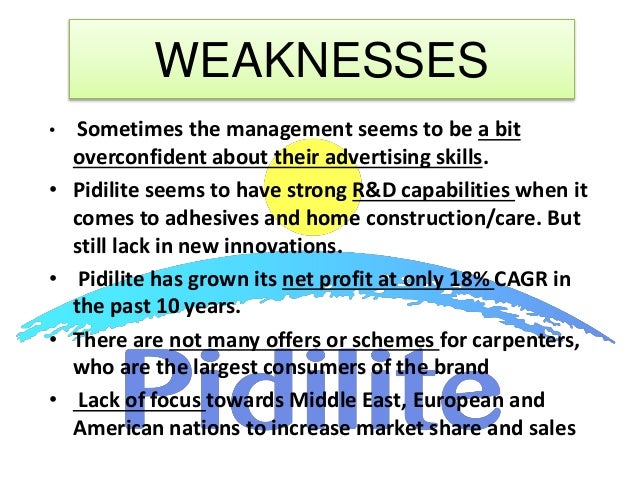 WEAKNESSES

• Sometimes the management seems to be a bit overconfident about their advertising skills.

• Pidilite seems to have strong R&D capabilities when it comes to adhesives and home construction/care. But still lack in new innovations.

• Pidilite has grown its net profit at only 18% CAGR in the past 10 years.

• There are not many offers or schemes for carpenters, who are the largest consumers of the brand

• Lack of focus towards Middle East, European and American nations to increase market share and sales

Pidilite